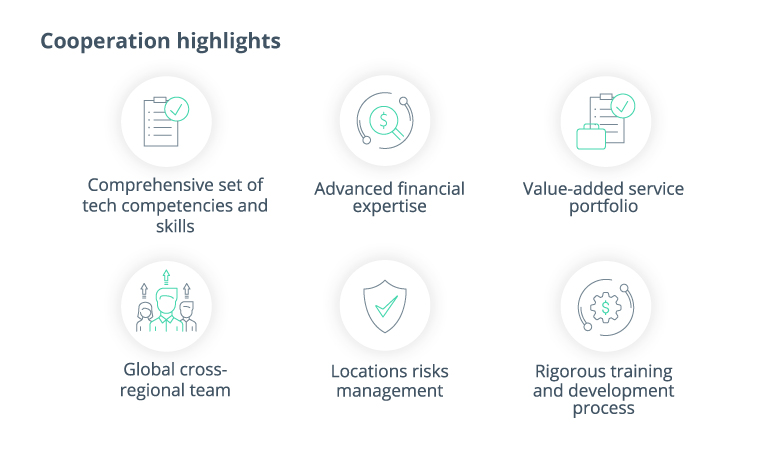 Cooperation highlights

Comprehensive set of tech competencies and skills

Advanced financial expertise

Value-added service portfolio

Global cross-regional team

Locations risks management

Rigorous training and development process